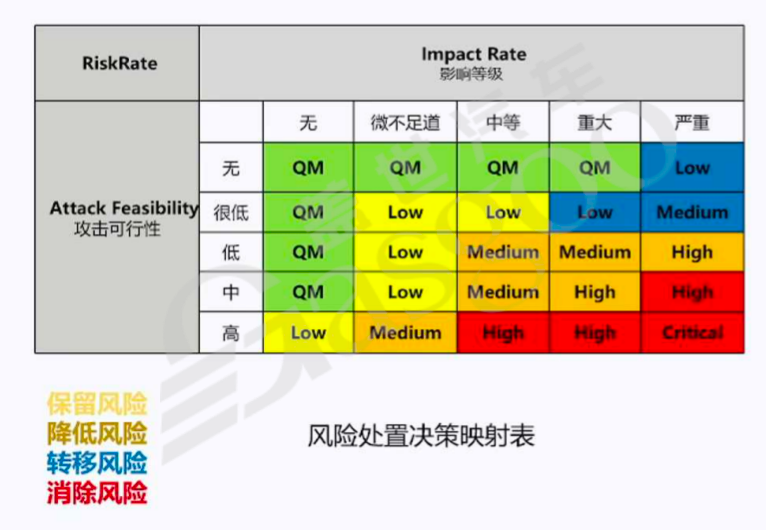 | RiskRate | Impact Rate 影响等级 | | | | | |
|---|---|---|---|---|---|---|
| Attack Feasibility 攻击可行性 | | 无 | 微不足道 | 中等 | 重大 | 严重 |
| | 无 | QM | QM | QM | QM | Low |
| | 很低 | QM | Low | Low | Low | Medium |
| | 低 | QM | Low | Medium | Medium | High |
| | 中 | QM | Low | Medium | High | High |
| | 高 | Low | Medium | High | High | Critical |

保留风险
降低风险
转移风险
消除风险

风险处置决策映射表